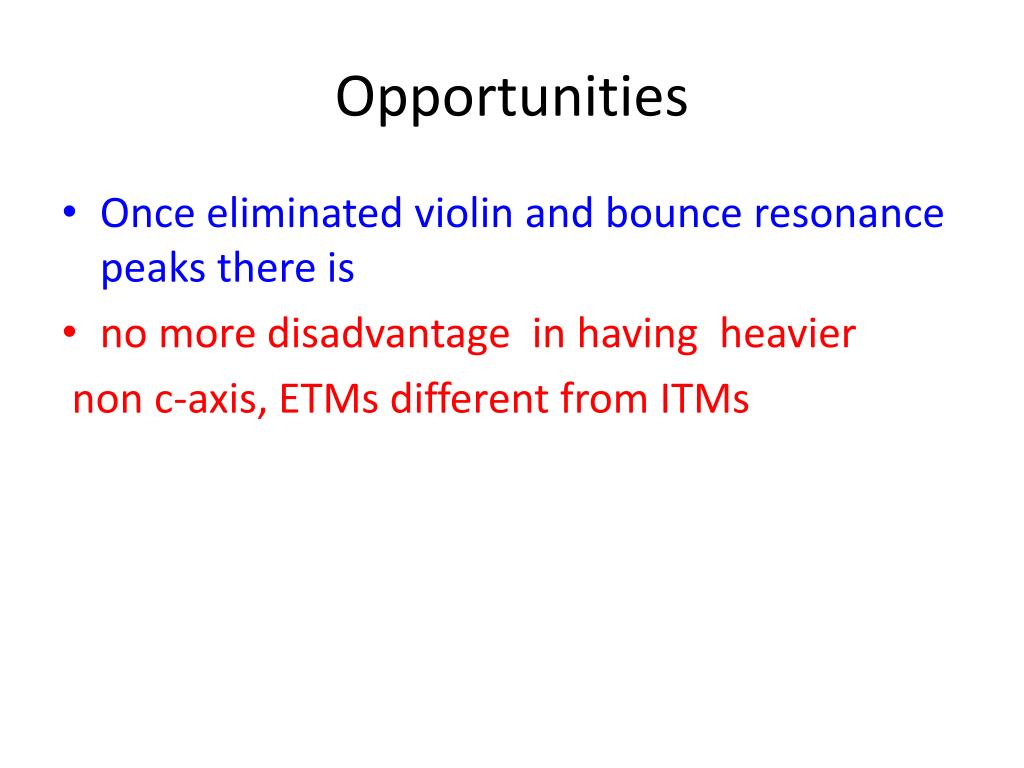 Opportunities

• Once eliminated violin and bounce resonance peaks there is
• no more disadvantage in having heavier
non c-axis, ETMs different from ITMs